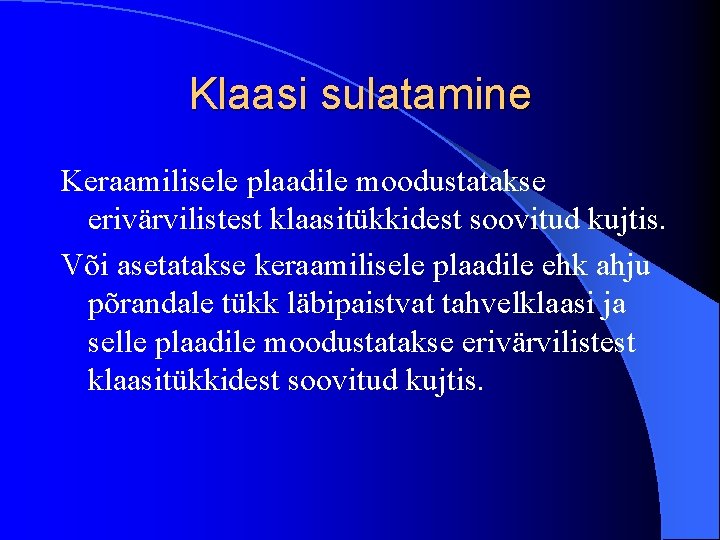 Klaasi sulatamine

Keraamilisele plaadile moodustatakse erivärvilistest klaasitükkidest soovitud kujtis.

Või asetatakse keraamilisele plaadile ehk ahju põrandale tükk läbipaistvat tahvelklaasi ja selle plaadile moodustatakse erivärvilistest klaasitükkidest soovitud kujtis.